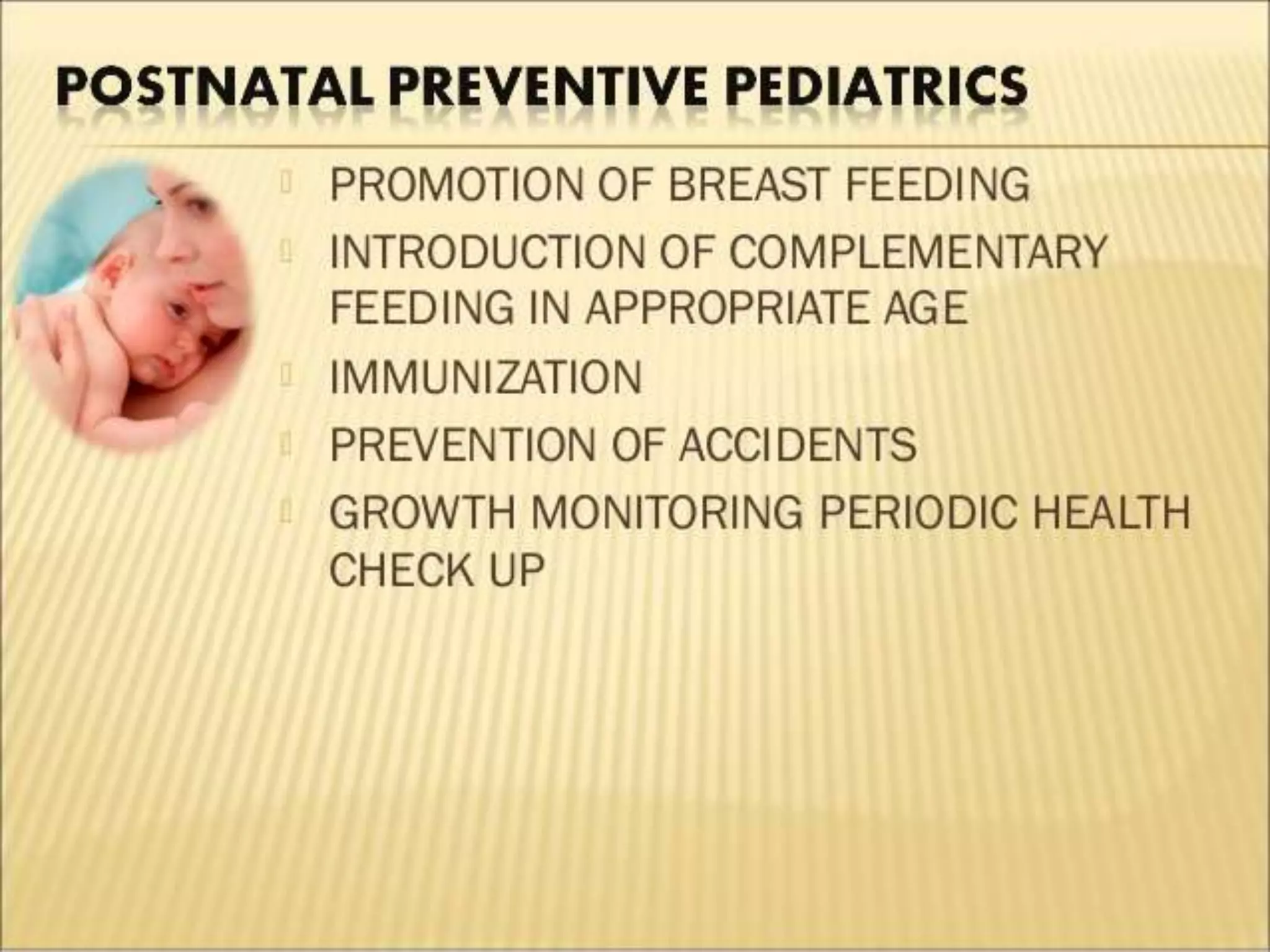 POSTNATAL PREVENTIVE PEDIATRICS

PROMOTION OF BREAST FEEDING

INTRODUCTION OF COMPLEMENTARY FEEDING IN APPROPRIATE AGE

IMMUNIZATION

PREVENTION OF ACCIDENTS

GROWTH MONITORING PERIODIC HEALTH CHECK UP